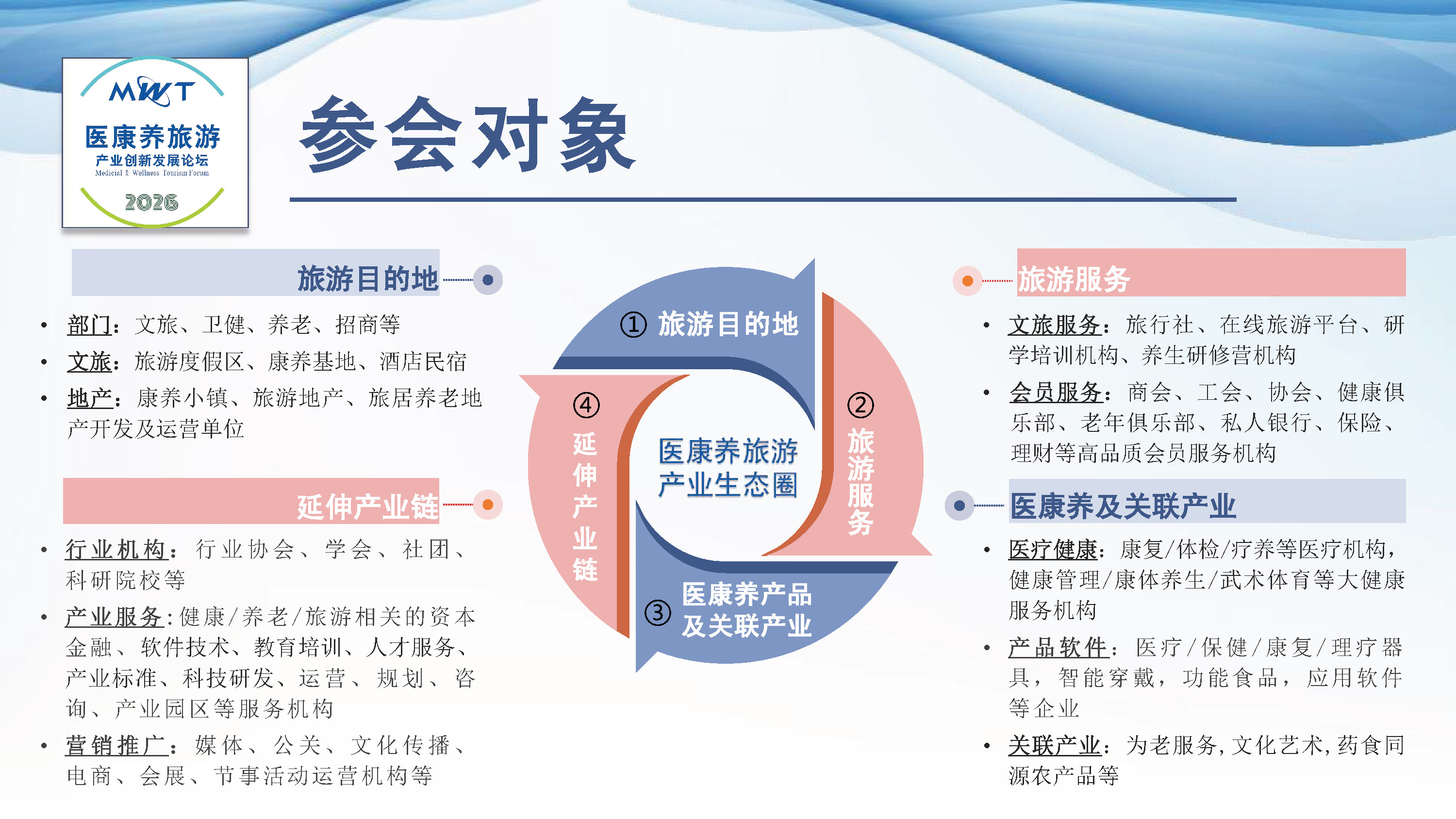 MWT
医康养旅游
产业创新发展论坛
Medicial & Wellness Tourism Forum
2026

参会对象

旅游目的地

• 部门：文旅、卫健、养老、招商等
• 文旅：旅游度假区、康养基地、酒店民宿
• 地产：康养小镇、旅游地产、旅居养老地产开发及运营单位

延伸产业链

• 行业机构：行业协会、学会、社团、科研院校等
• 产业服务：健康/养老/旅游相关的资本金融、软件技术、教育培训、人才服务、产业标准、科技研发、运营、规划、咨询、产业园区等服务机构
• 营销推广：媒体、公关、文化传播、电商、会展、节事活动运营机构等

① 旅游目的地
② 旅游服务
③ 医康养产品及关联产业
④ 延伸产业链
医康养旅游产业生态圈

旅游服务

• 文旅服务：旅行社、在线旅游平台、研学培训机构、养生研修营机构
• 会员服务：商会、工会、协会、健康俱乐部、老年俱乐部、私人银行、保险、理财等高品质会员服务机构

医康养及关联产业

• 医疗健康：康复/体检/疗养等医疗机构，健康管理/康体养生/武术体育等大健康服务机构
• 产品软件：医疗/保健/康复/理疗器具，智能穿戴，功能食品，应用软件等企业
• 关联产业：为老服务，文化艺术，药食同源农产品等